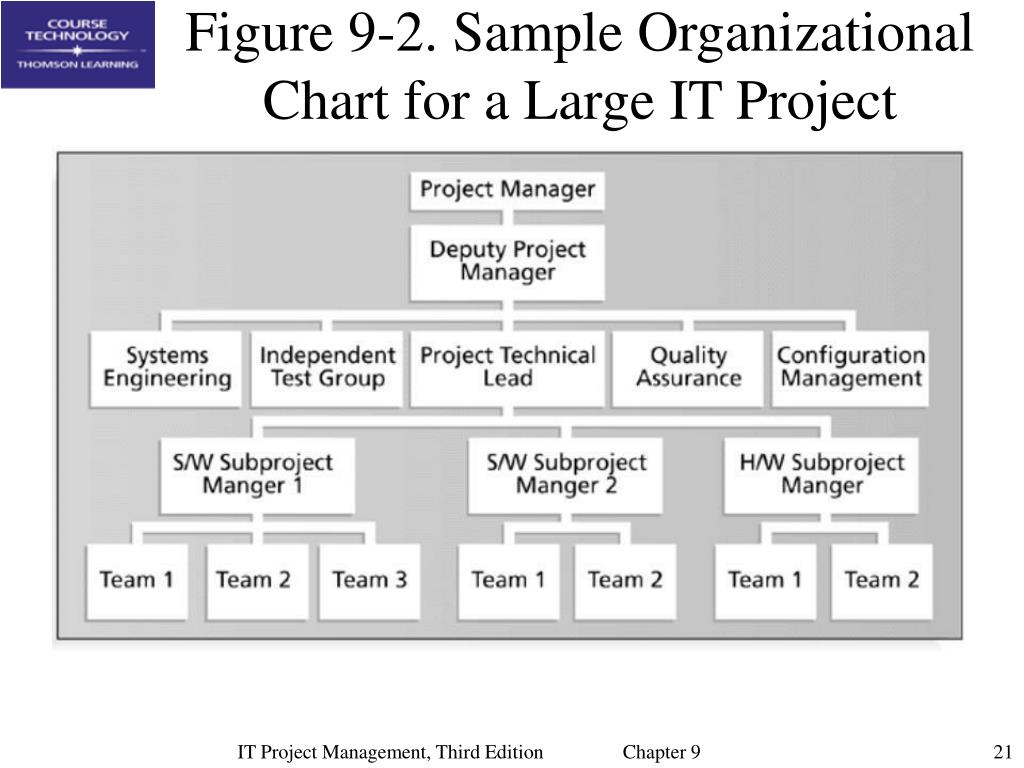 COURSE TECHNOLOGY
THOMSON LEARNING

Figure 9-2. Sample Organizational Chart for a Large IT Project

Project Manager

Deputy Project Manager

Systems Engineering

Independent Test Group

Project Technical Lead

Quality Assurance

Configuration Management

S/W Subproject Manger 1

S/W Subproject Manger 2

H/W Subproject Manger

Team 1

Team 2

Team 3

Team 1

Team 2

Team 1

Team 2

IT Project Management, Third Edition Chapter 9 21